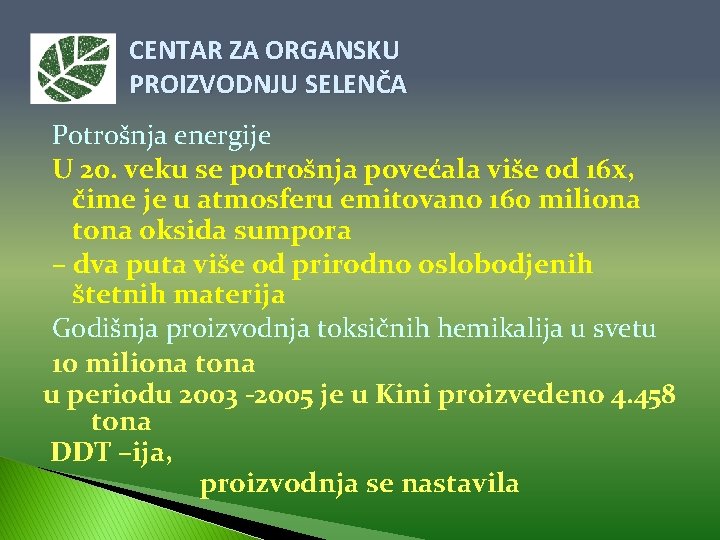 CENTAR ZA ORGANSKU PROIZVODNJU SELENČA

Potrošnja energije

U 20. veku se potrošnja povećala više od 16x, čime je u atmosferu emitovano 160 miliona tona oksida sumpora

– dva puta više od prirodno oslobodjenih štetnih materija

Godišnja proizvodnja toksičnih hemikalija u svetu

10 miliona tona

u periodu 2003 -2005 je u Kini proizvedeno 4.458 tona

DDT –ija,

proizvodnja se nastavila